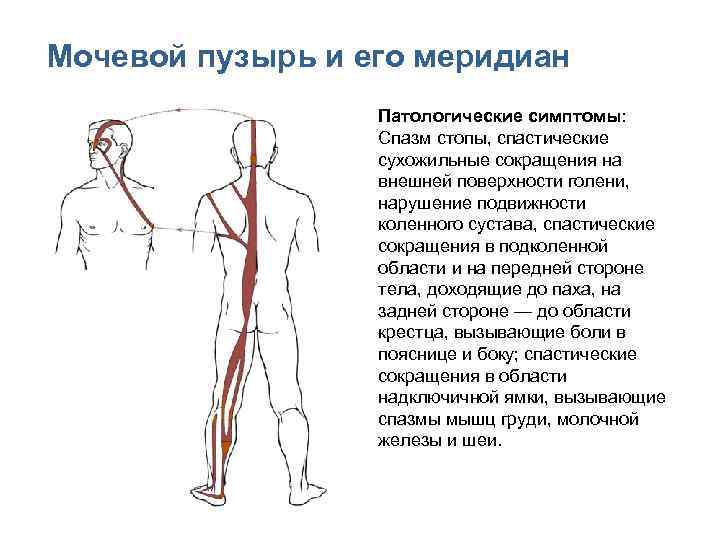 Мочевой пузырь и его меридиан

Патологические симптомы: Спазм стопы, спастические сухожильные сокращения на внешней поверхности голени, нарушение подвижности коленного сустава, спастические сокращения в подколенной области и на передней стороне тела, доходящие до паха, на задней стороне — до области крестца, вызывающие боли в пояснице и боку; спастические сокращения в области надключичной ямки, вызывающие спазмы мышц груди, молочной железы и шеи.